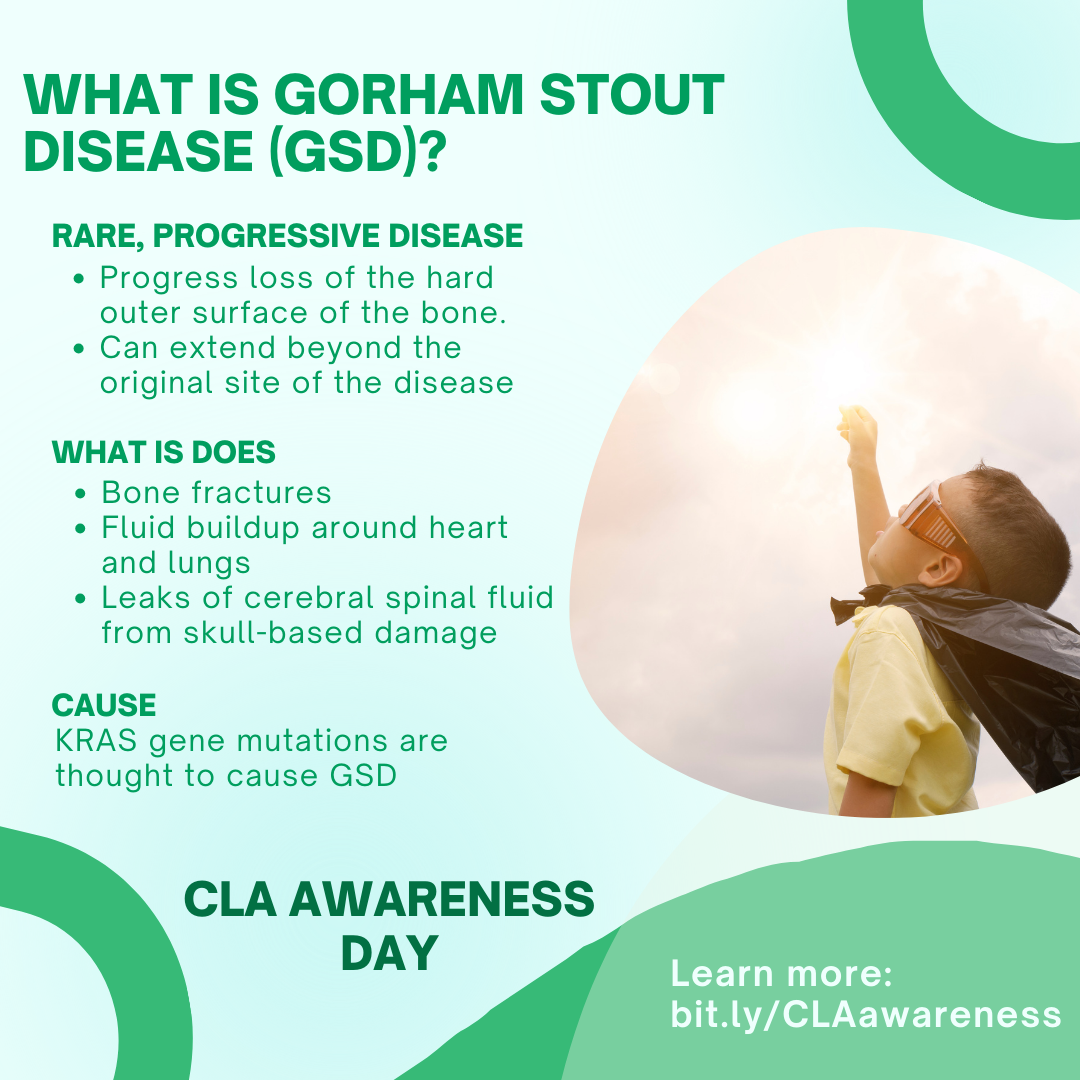 WHAT IS GORHAM STOUT DISEASE (GSD)?

RARE, PROGRESSIVE DISEASE

- Progress loss of the hard outer surface of the bone.
- Can extend beyond the original site of the disease

WHAT IS DOES

- Bone fractures
- Fluid buildup around heart and lungs
- Leaks of cerebral spinal fluid from skull-based damage

CAUSE

KRAS gene mutations are thought to cause GSD

CLA AWARENESS DAY

Learn more: bit.ly/CLAawareness